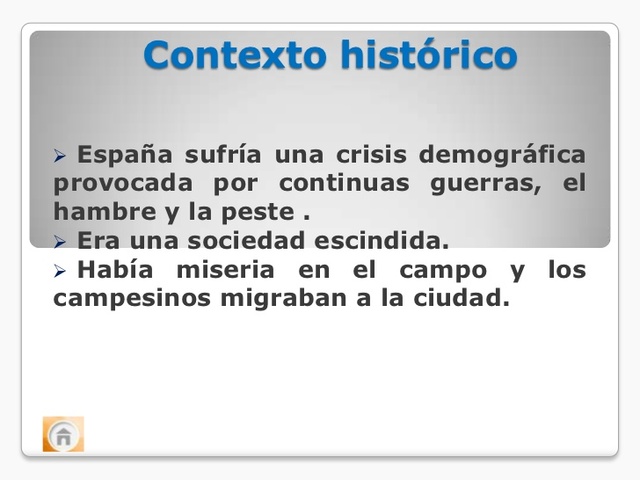 Contexto histórico

➢ España sufría una crisis demográfica provocada por continuas guerras, el hambre y la peste .

➢ Era una sociedad escindida.

➢ Había miseria en el campo y los campesinos migraban a la ciudad.